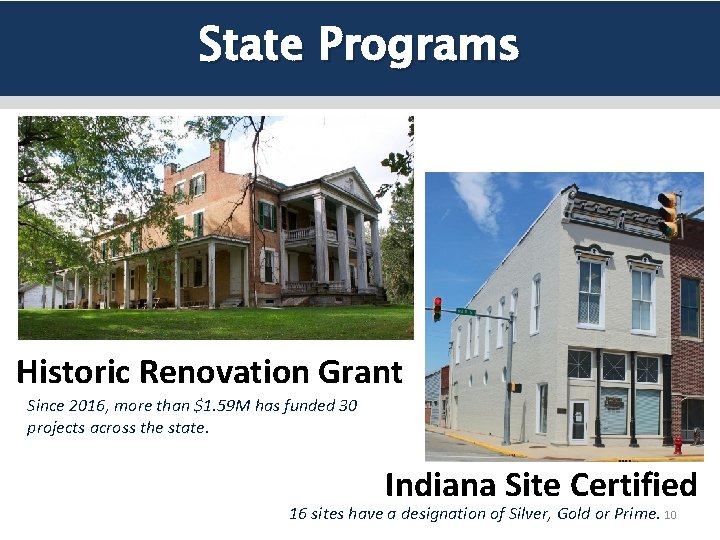 State Programs

Historic Renovation Grant

Since 2016, more than \$1.59M has funded 30 projects across the state.

Indiana Site Certified

16 sites have a designation of Silver, Gold or Prime.

10